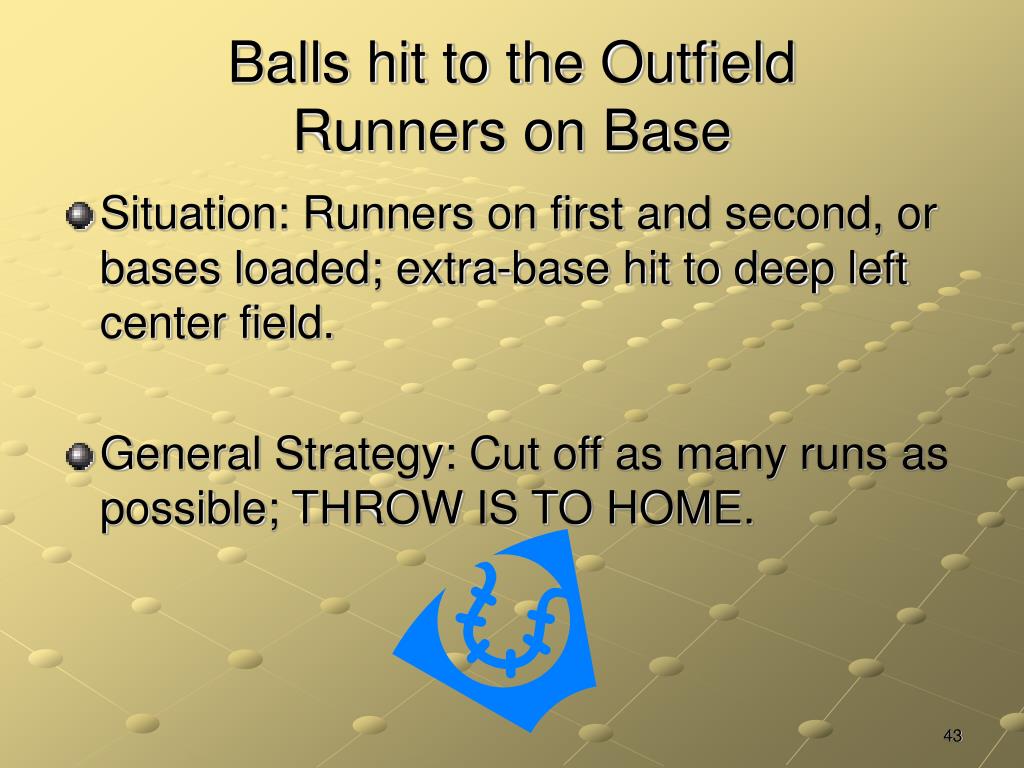 Balls hit to the Outfield
Runners on Base

Situation: Runners on first and second, or bases loaded; extra-base hit to deep left center field.

General Strategy: Cut off as many runs as possible; THROW IS TO HOME.

43